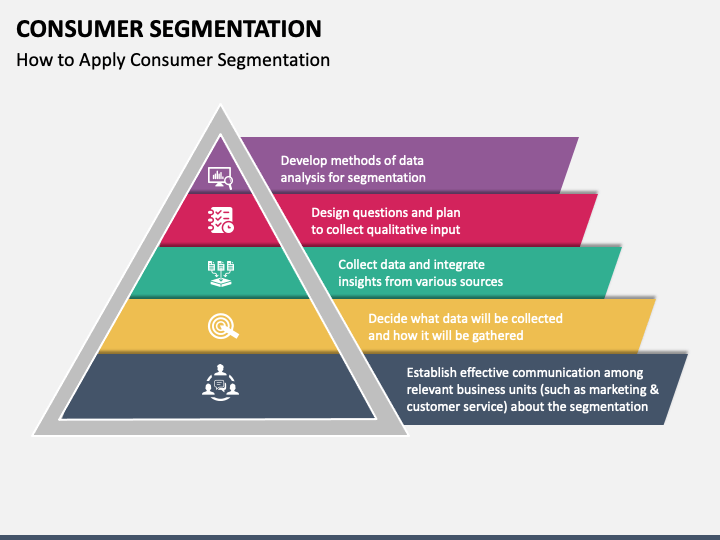 CONSUMER SEGMENTATION

How to Apply Consumer Segmentation

Develop methods of data analysis for segmentation

Design questions and plan to collect qualitative input

Collect data and integrate insights from various sources

Decide what data will be collected and how it will be gathered

Establish effective communication among relevant business units (such as marketing & customer service) about the segmentation